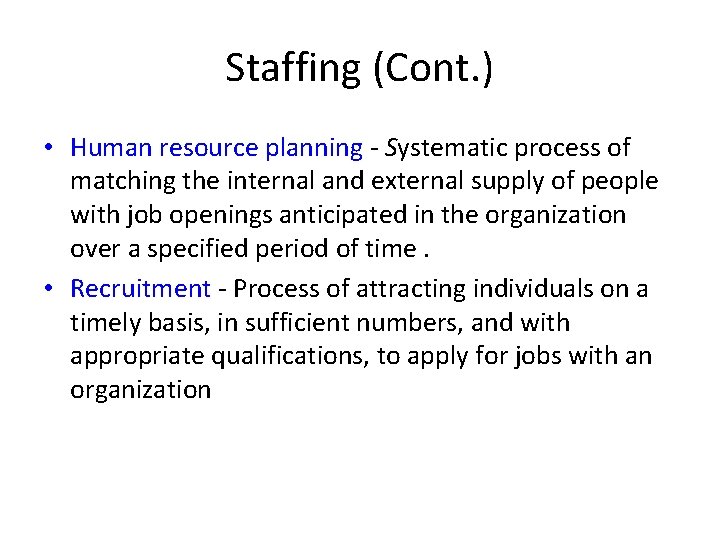 Staffing (Cont.)

• Human resource planning - Systematic process of matching the internal and external supply of people with job openings anticipated in the organization over a specified period of time .

• Recruitment - Process of attracting individuals on a timely basis, in sufficient numbers, and with appropriate qualifications, to apply for jobs with an organization